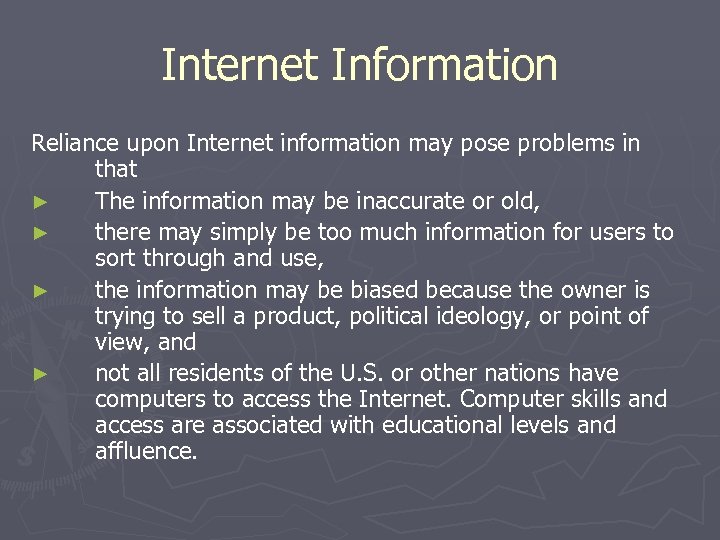 Internet Information

Reliance upon Internet information may pose problems in that

► The information may be inaccurate or old,
► there may simply be too much information for users to sort through and use,
► the information may be biased because the owner is trying to sell a product, political ideology, or point of view, and
► not all residents of the U.S. or other nations have computers to access the Internet. Computer skills and access are associated with educational levels and affluence.